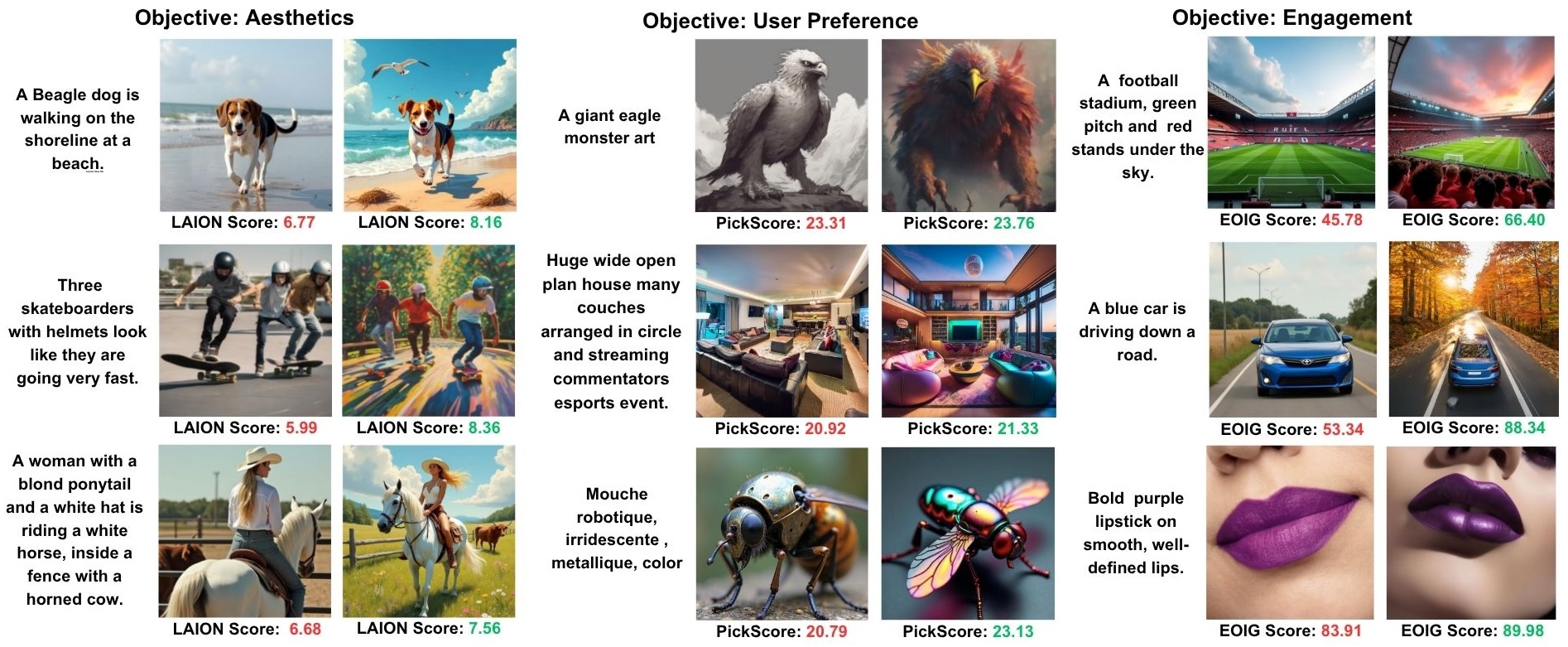 Objective: Aesthetics

A Beagle dog is walking on the shoreline at a beach.

LAION Score: 6.77 LAION Score: 8.16

Three skateboarders with helmets look like they are going very fast.

LAION Score: 5.99 LAION Score: 8.36

A woman with a blond ponytail and a white hat is riding a white horse, inside a fence with a horned cow.

LAION Score: 6.68 LAION Score: 7.56

Objective: User Preference

A giant eagle monster art

PickScore: 23.31 PickScore: 23.76

Huge wide open plan house many couches arranged in circle and streaming commentators esports event.

PickScore: 20.92 PickScore: 21.33

Mouche robotique, irridescente , metallique, color

PickScore: 20.79 PickScore: 23.13

Objective: Engagement

A football stadium, green pitch and red stands under the sky.

EOIG Score: 45.78 EOIG Score: 66.40

A blue car is driving down a road.

EOIG Score: 53.34 EOIG Score: 88.34

Bold purple lipstick on smooth, well-defined lips.

EOIG Score: 83.91 EOIG Score: 89.98